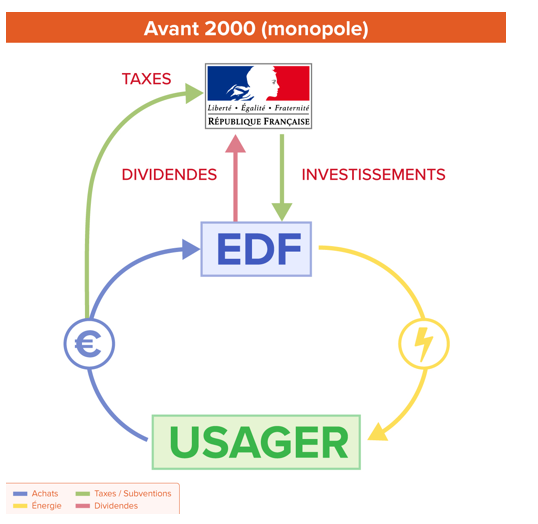 Avant 2000 (monopole)

TAXES

Liberté • Égalité • Fraternité
RÉPUBLIQUE FRANÇAISE

DIVIDENDES

INVESTISSEMENTS

EDF

€

USAGER

Achats
Énergie
Taxes / Subventions
Dividendes